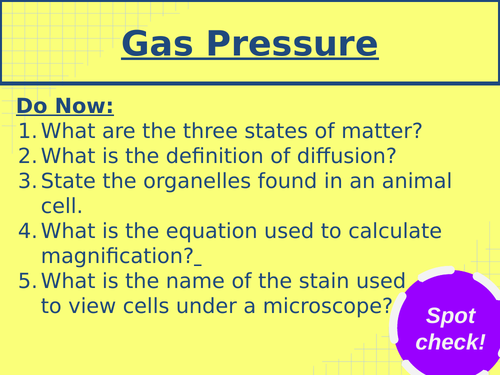 Gas Pressure

Do Now:
1. What are the three states of matter?
2. What is the definition of diffusion?
3. State the organelles found in an animal cell.
4. What is the equation used to calculate magnification?_
5. What is the name of the stain used to view cells under a microscope?

Spot check!